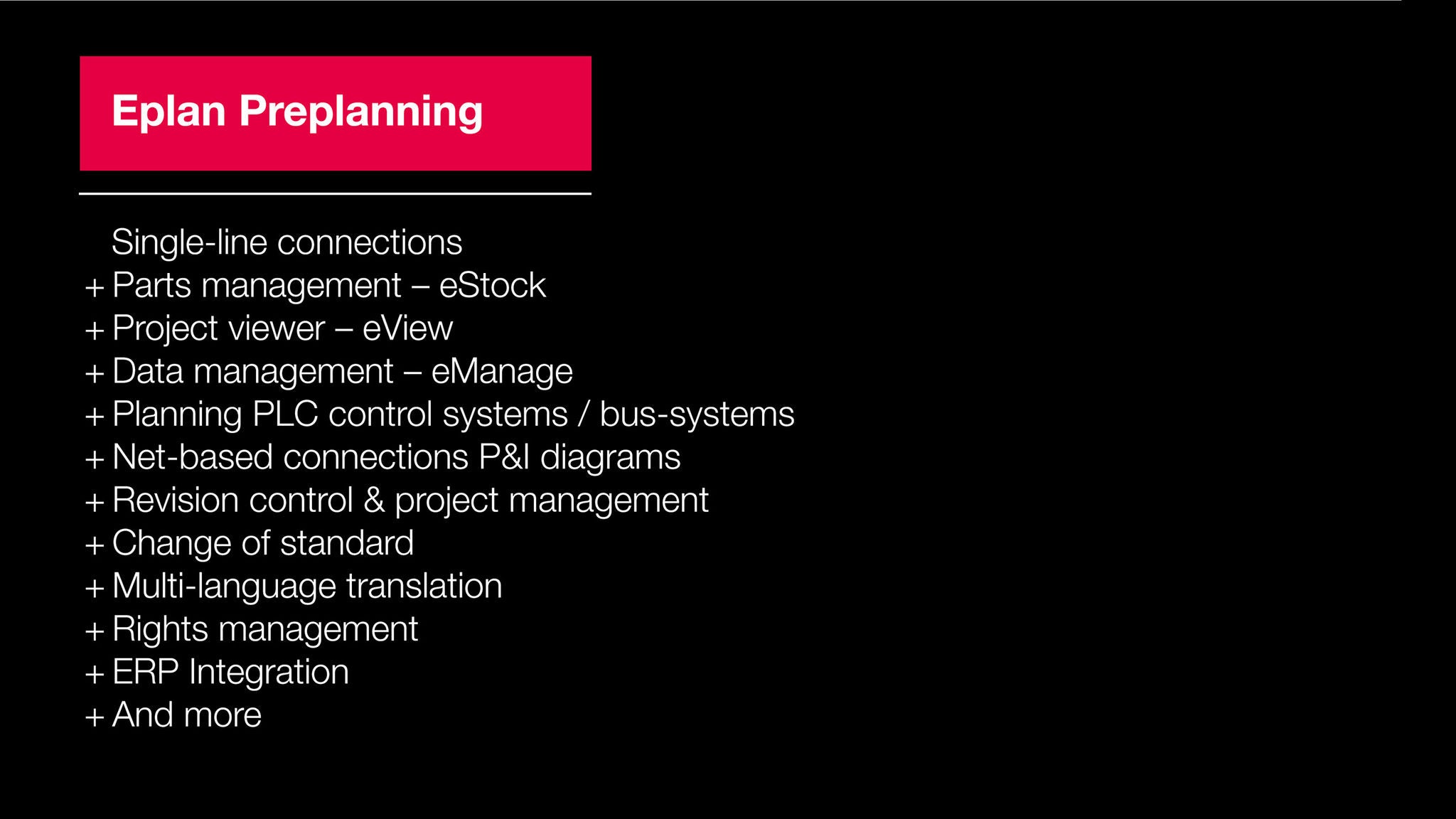 Eplan Preplanning

Single-line connections
+ Parts management – eStock
+ Project viewer – eView
+ Data management – eManage
+ Planning PLC control systems / bus-systems
+ Net-based connections P&I diagrams
+ Revision control & project management
+ Change of standard
+ Multi-language translation
+ Rights management
+ ERP Integration
+ And more